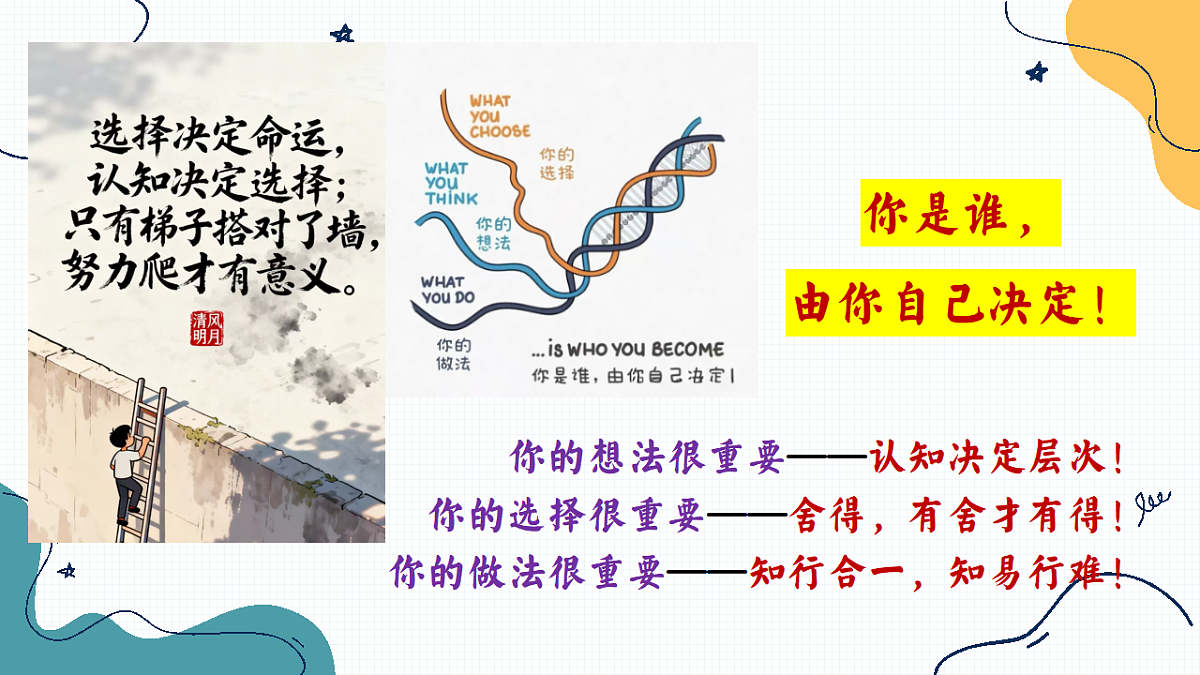 选择决定命运，
认知决定选择；
只有梯子搭对了墙，
努力爬才有意义。

清风明月

WHAT YOU CHOOSE
你的选择

WHAT YOU THINK
你的想法

WHAT YOU DO
你的做法

...IS WHO YOU BECOME
你是谁，由你自己决定！

你是谁，

由你自己决定！

你的想法很重要——认知决定层次！
你的选择很重要——舍得，有舍才有得！
你的做法很重要——知行合一，知易行难！